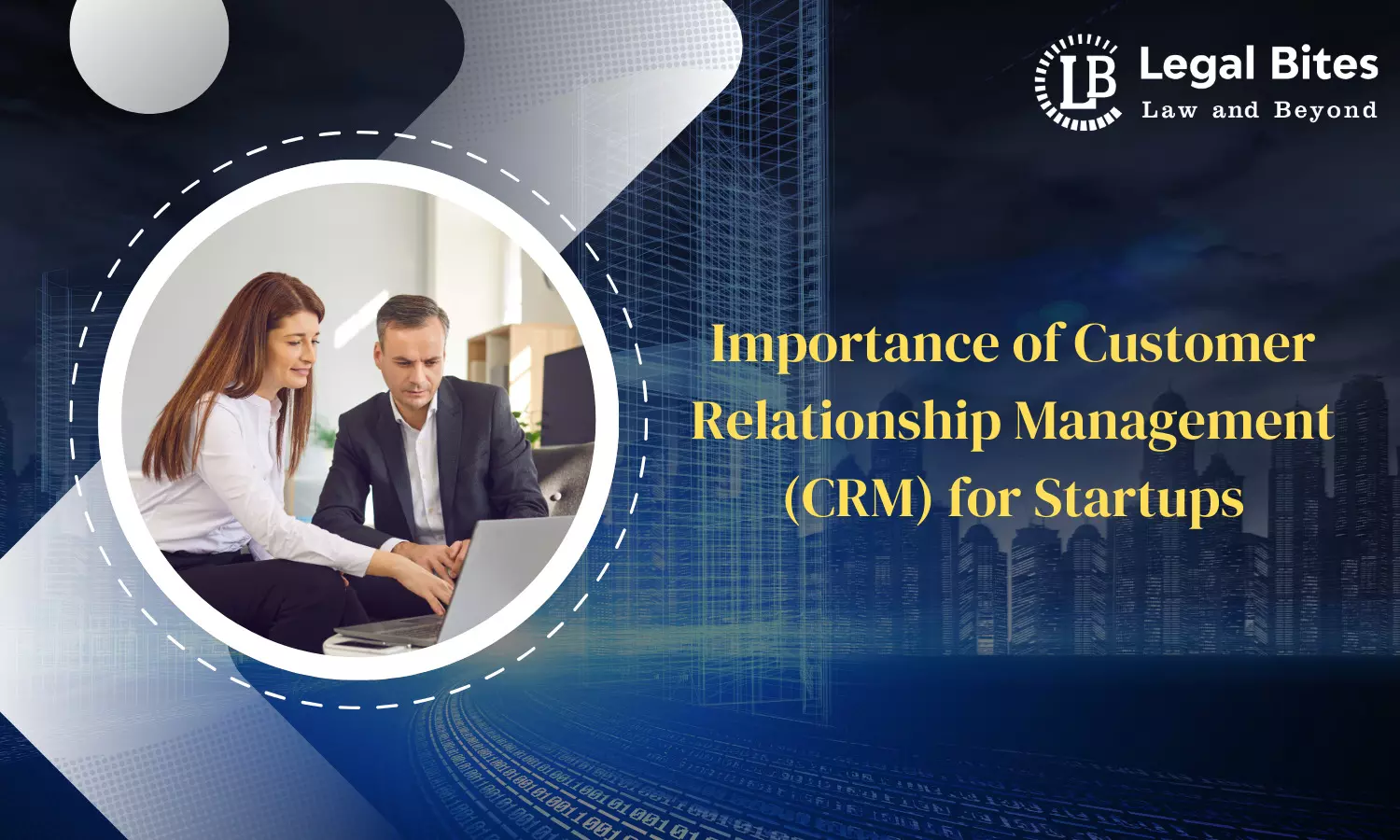 LB Legal Bites
Law and Beyond

Importance of Customer Relationship Management (CRM) for Startups